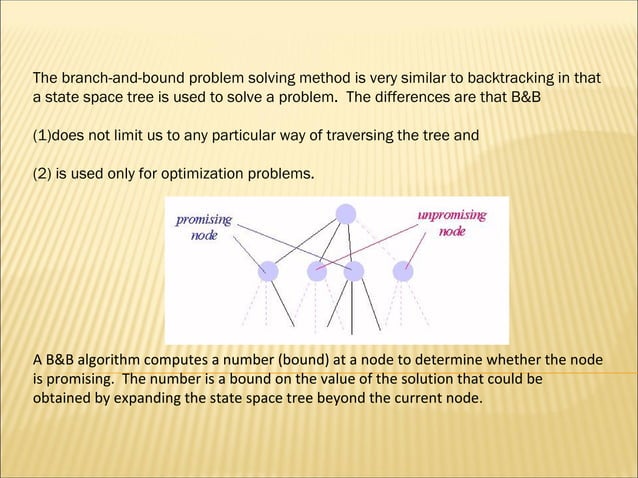 The branch-and-bound problem solving method is very similar to backtracking in that a state space tree is used to solve a problem. The differences are that B&B

(1)does not limit us to any particular way of traversing the tree and

(2) is used only for optimization problems.

promising node

unpromising node

A B&B algorithm computes a number (bound) at a node to determine whether the node is promising. The number is a bound on the value of the solution that could be obtained by expanding the state space tree beyond the current node.